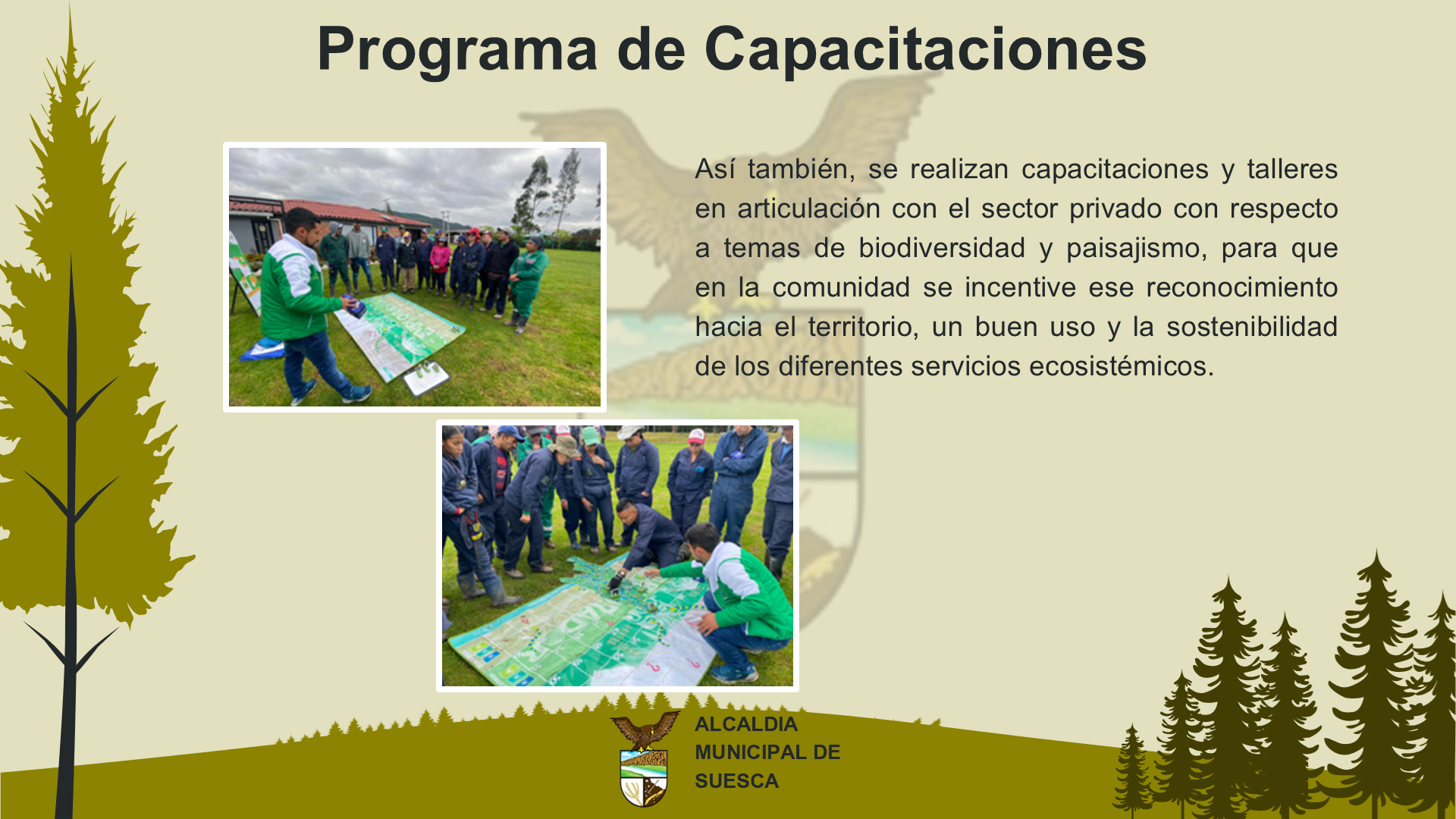 Programa de Capacitaciones

Así también, se realizan capacitaciones y talleres en articulación con el sector privado con respecto a temas de biodiversidad y paisajismo, para que en la comunidad se incentive ese reconocimiento hacia el territorio, un buen uso y la sostenibilidad de los diferentes servicios ecosistémicos.

ALCALDIA MUNICIPAL DE SUESCA